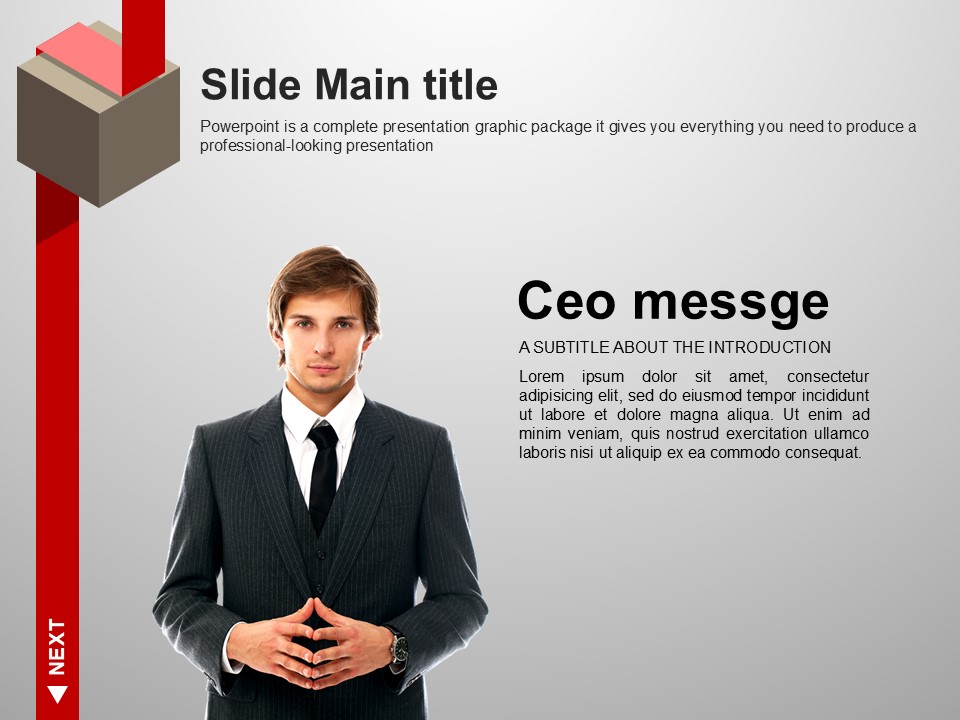 Slide Main title

Powerpoint is a complete presentation graphic package it gives you everything you need to produce a professional-looking presentation

Ceo messge

A SUBTITLE ABOUT THE INTRODUCTION

Lorem ipsum dolor sit amet, consectetur adipisicing elit, sed do eiusmod tempor incididunt ut labore et dolore magna aliqua. Ut enim ad minim veniam, quis nostrud exercitation ullamco laboris nisi ut aliquip ex ea commodo consequat.

NEXT